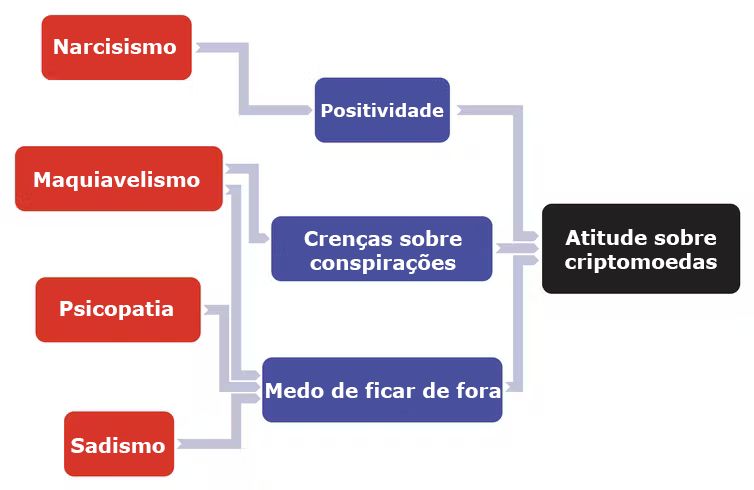 Narcisismo

Maquiavelismo

Psicopatia

Sadismo

Positividade

Crenças sobre conspirações

Medo de ficar de fora

Atitude sobre criptomoedas